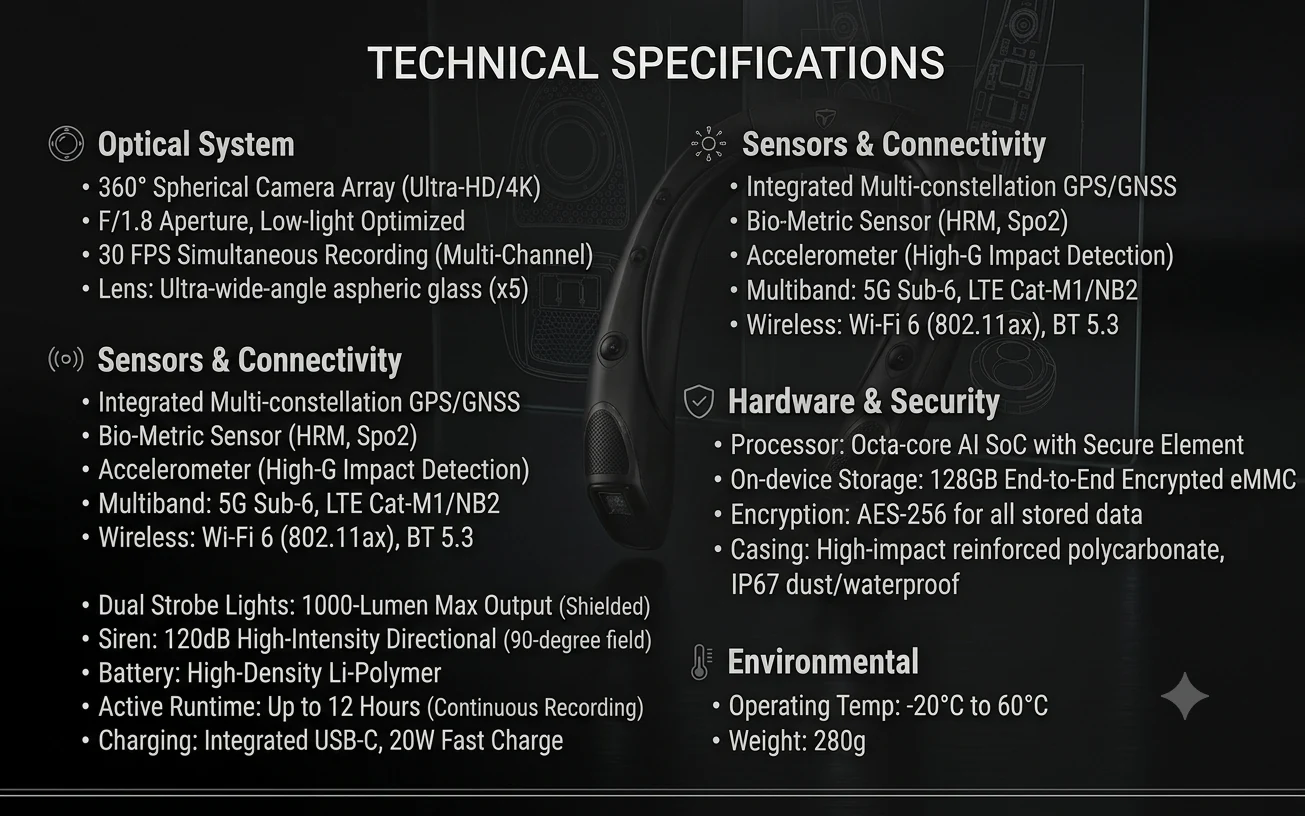 TECHNICAL SPECIFICATIONS

Optical System
• 360° Spherical Camera Array (Ultra-HD/4K)
• F/1.8 Aperture, Low-light Optimized
• 30 FPS Simultaneous Recording (Multi-Channel)
• Lens: Ultra-wide-angle aspheric glass (x5)

Sensors & Connectivity
• Integrated Multi-constellation GPS/GNSS
• Bio-Metric Sensor (HRM, Spo2)
• Accelerometer (High-G Impact Detection)
• Multiband: 5G Sub-6, LTE Cat-M1/NB2
• Wireless: Wi-Fi 6 (802.11ax), BT 5.3

• Dual Strobe Lights: 1000-Lumen Max Output (Shielded)
• Siren: 120dB High-Intensity Directional (90-degree field)
• Battery: High-Density Li-Polymer
• Active Runtime: Up to 12 Hours (Continuous Recording)
• Charging: Integrated USB-C, 20W Fast Charge

Sensors & Connectivity
• Integrated Multi-constellation GPS/GNSS
• Bio-Metric Sensor (HRM, Spo2)
• Accelerometer (High-G Impact Detection)
• Multiband: 5G Sub-6, LTE Cat-M1/NB2
• Wireless: Wi-Fi 6 (802.11ax), BT 5.3

Hardware & Security
• Processor: Octa-core AI SoC with Secure Element
• On-device Storage: 128GB End-to-End Encrypted eMMC
• Encryption: AES-256 for all stored data
• Casing: High-impact reinforced polycarbonate, IP67 dust/waterproof

Environmental
• Operating Temp: -20°C to 60°C
• Weight: 280g